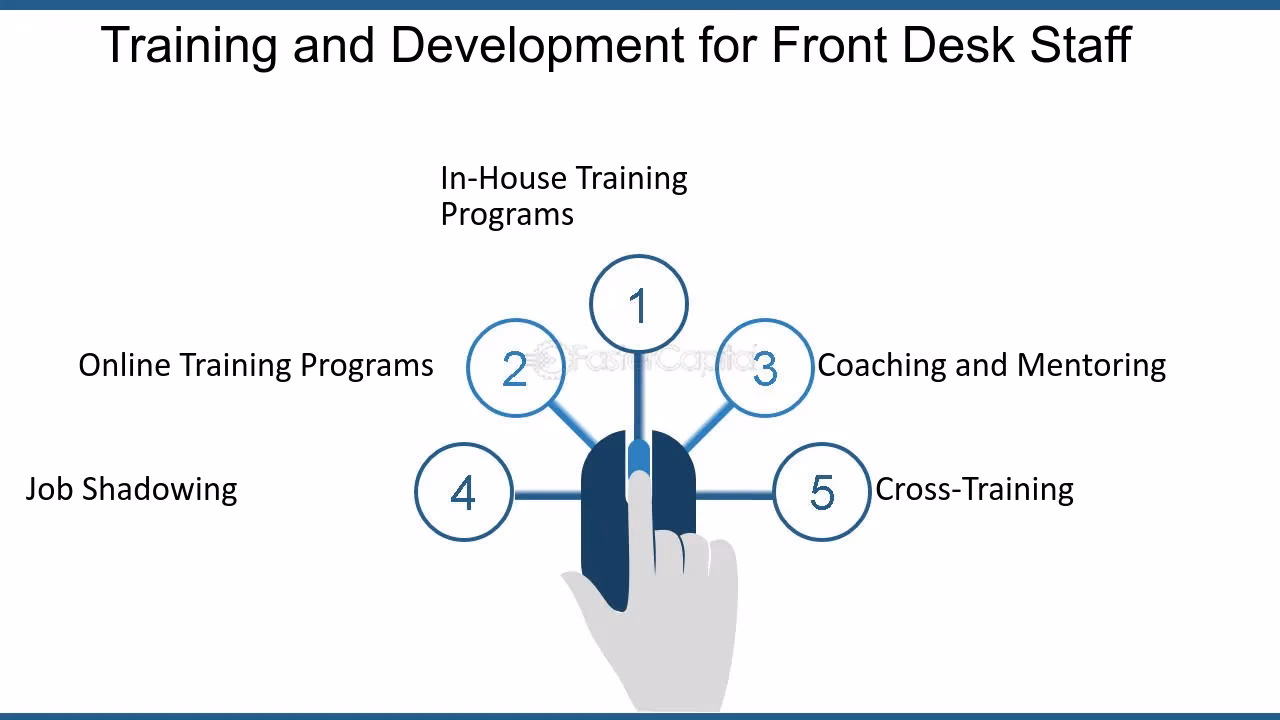 Training and Development for Front Desk Staff

In-House Training Programs

1

Online Training Programs

2

FasterCapital

3

Coaching and Mentoring

Job Shadowing

4

5

Cross-Training